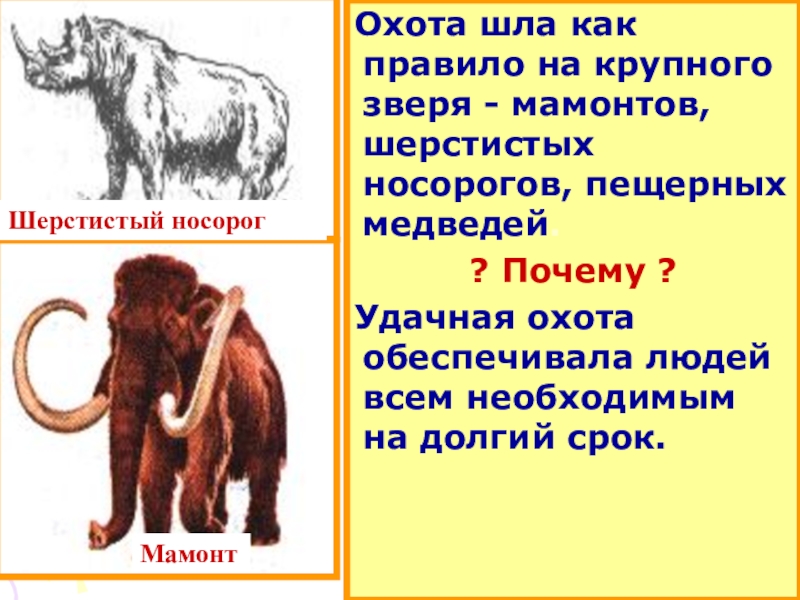 Шерстистый носорог

Мамонт

Охота шла как правило на крупного зверя - мамонтов, шерстистых носорогов, пещерных медведей.

? Почему ?

Удачная охота обеспечивала людей всем необходимым на долгий срок.